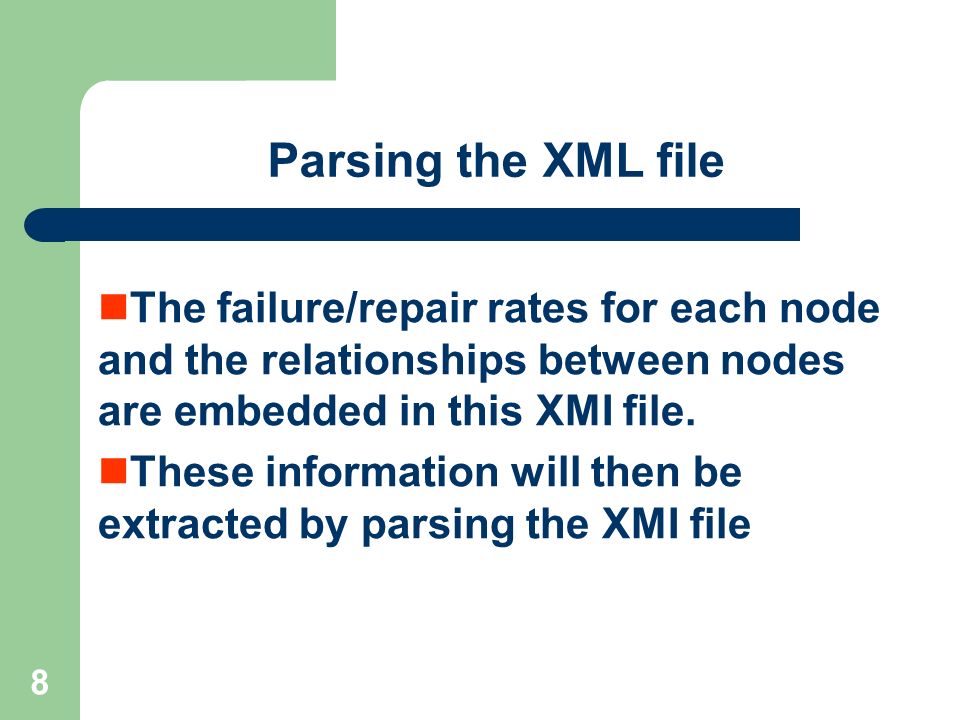 Parsing the XML file

The failure/repair rates for each node and the relationships between nodes are embedded in this XMI file.

These information will then be extracted by parsing the XMI file

8